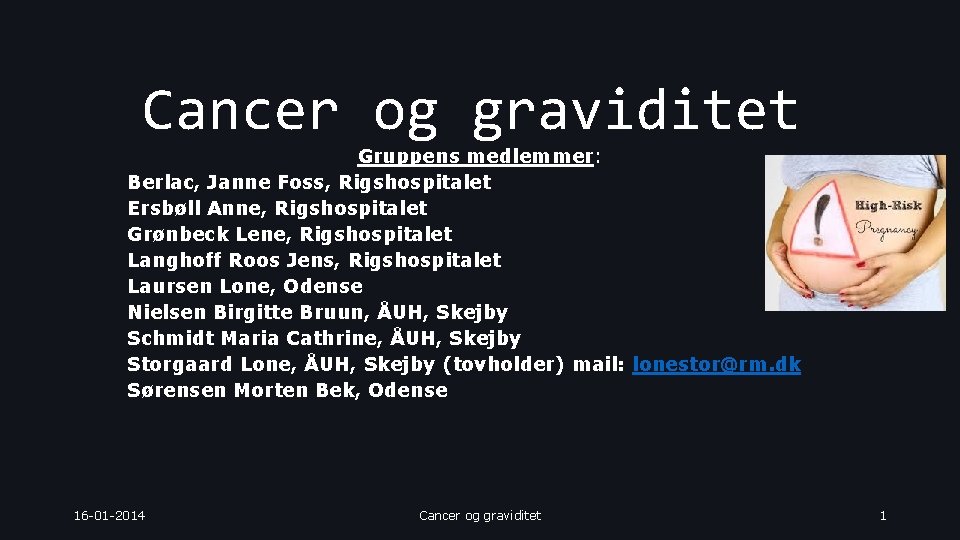 Cancer og graviditet

Gruppens medlemmer:
Berlac, Janne Foss, Rigshospitalet
Ersbøll Anne, Rigshospitalet
Grønbeck Lene, Rigshospitalet
Langhoff Roos Jens, Rigshospitalet
Laursen Lone, Odense
Nielsen Birgitte Bruun, ÅUH, Skejby
Schmidt Maria Cathrine, ÅUH, Skejby
Storgaard Lone, ÅUH, Skejby (tovholder) mail: lonestor@rm.dk
Sørensen Morten Bek, Odense

High-Risk Pregnancy

16-01-2014 Cancer og graviditet 1